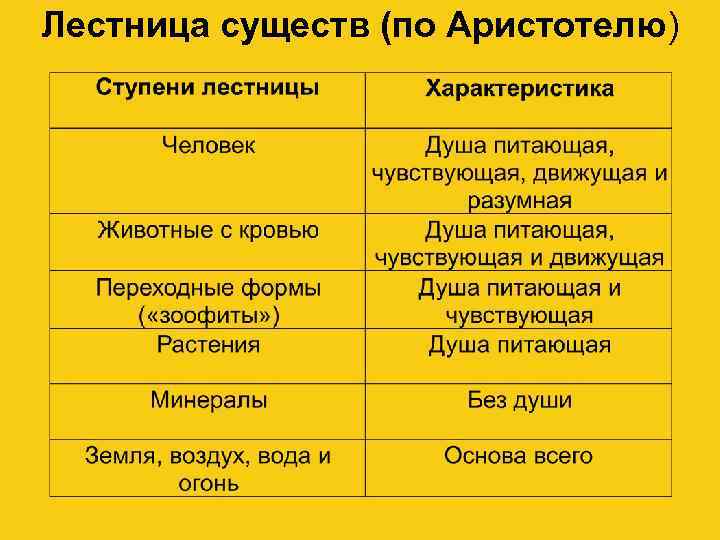 Лестница существ (по Аристотелю)

| Ступени лестницы | Характеристика |
|---|---|
| Человек | Душа питающая, чувствующая, движущая и разумная |
| Животные с кровью | Душа питающая, чувствующая и движущая |
| Переходные формы («зоофиты») | Душа питающая и чувствующая |
| Растения | Душа питающая |
| Минералы | Без души |
| Земля, воздух, вода и огонь | Основа всего |